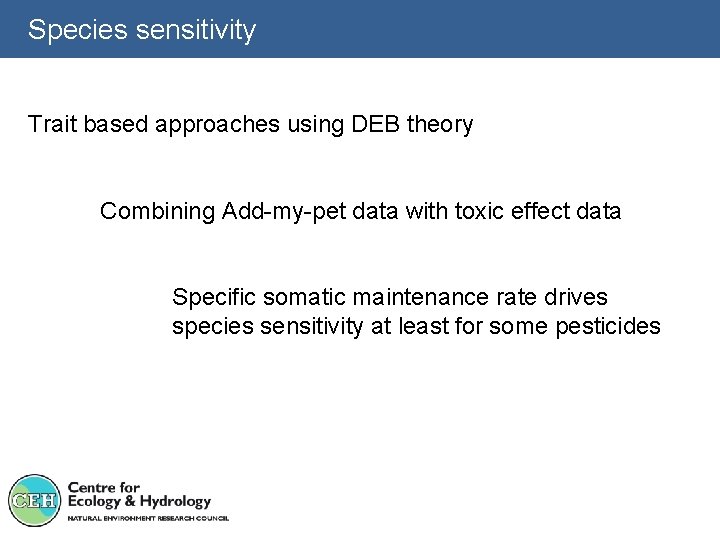 Species sensitivity

Trait based approaches using DEB theory

Combining Add-my-pet data with toxic effect data

Specific somatic maintenance rate drives species sensitivity at least for some pesticides

CEH Centre for Ecology & Hydrology
NATURAL ENVIRONMENT RESEARCH COUNCIL